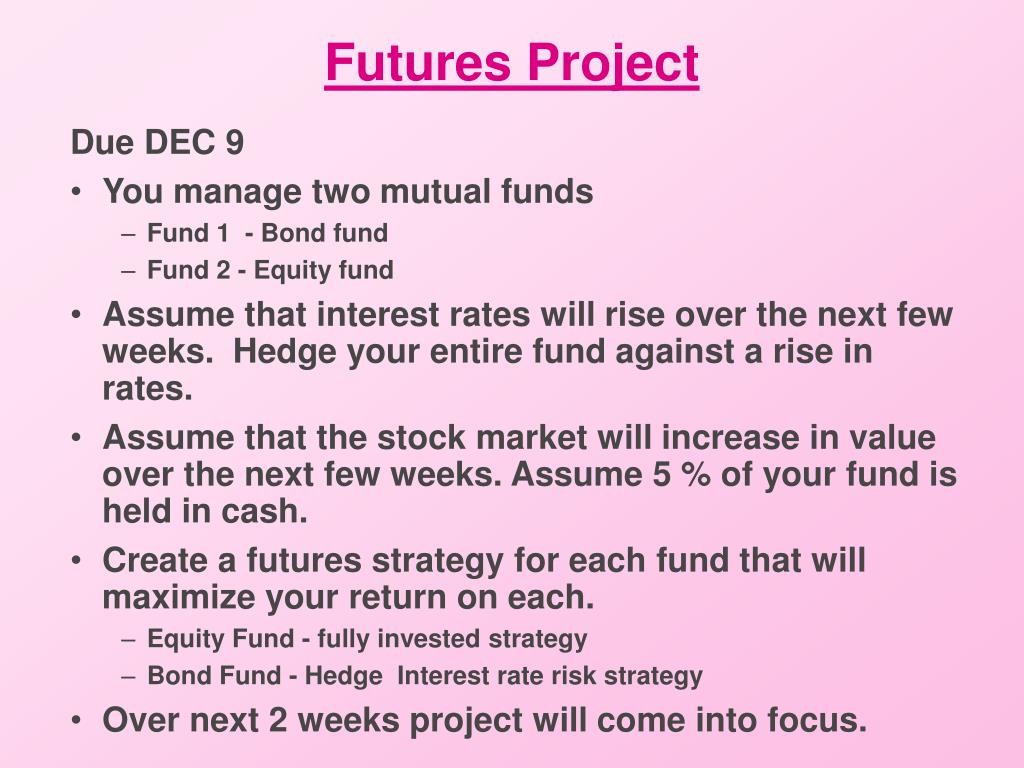 Futures Project

Due DEC 9

• You manage two mutual funds
  – Fund 1 - Bond fund
  – Fund 2 - Equity fund
• Assume that interest rates will rise over the next few weeks. Hedge your entire fund against a rise in rates.
• Assume that the stock market will increase in value over the next few weeks. Assume 5 % of your fund is held in cash.
• Create a futures strategy for each fund that will maximize your return on each.
  – Equity Fund - fully invested strategy
  – Bond Fund - Hedge Interest rate risk strategy
• Over next 2 weeks project will come into focus.